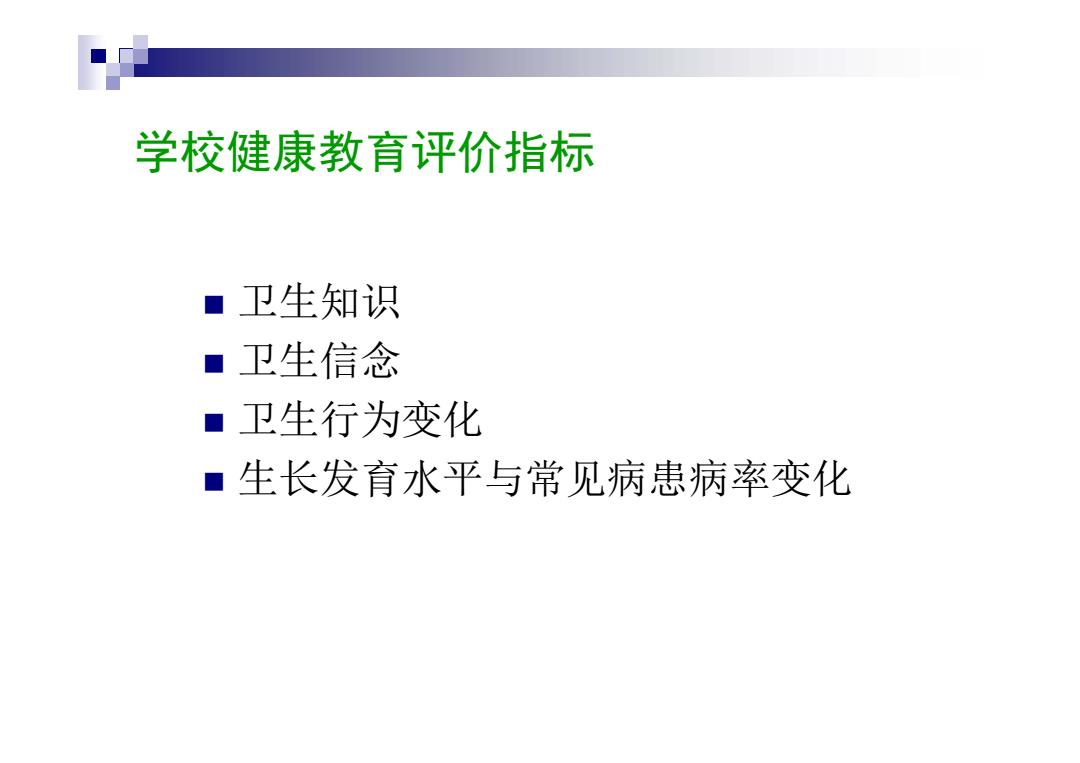 学校健康教育评价指标

■ 卫生知识
■ 卫生信念
■ 卫生行为变化
■ 生长发育水平与常见病患病率变化